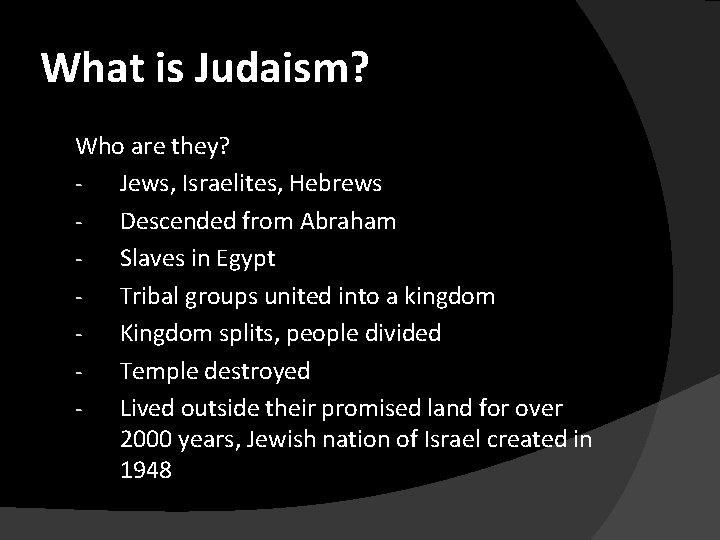 What is Judaism?

Who are they?

- Jews, Israelites, Hebrews
- Descended from Abraham
- Slaves in Egypt
- Tribal groups united into a kingdom
- Kingdom splits, people divided
- Temple destroyed
- Lived outside their promised land for over 2000 years, Jewish nation of Israel created in 1948